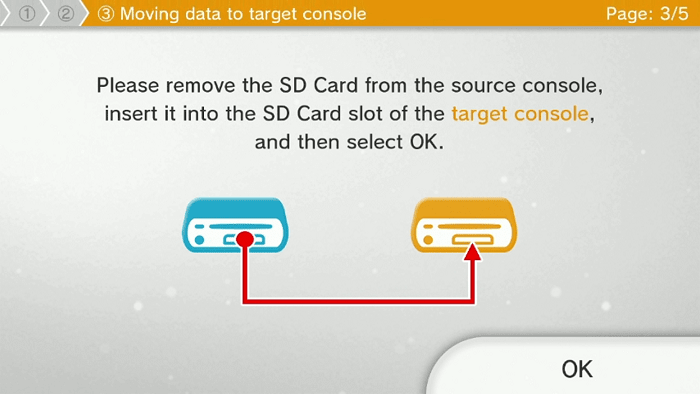 ① ② ③ Moving data to target console

Page: 3/5

Please remove the SD Card from the source console, insert it into the SD Card slot of the target console, and then select OK.

OK